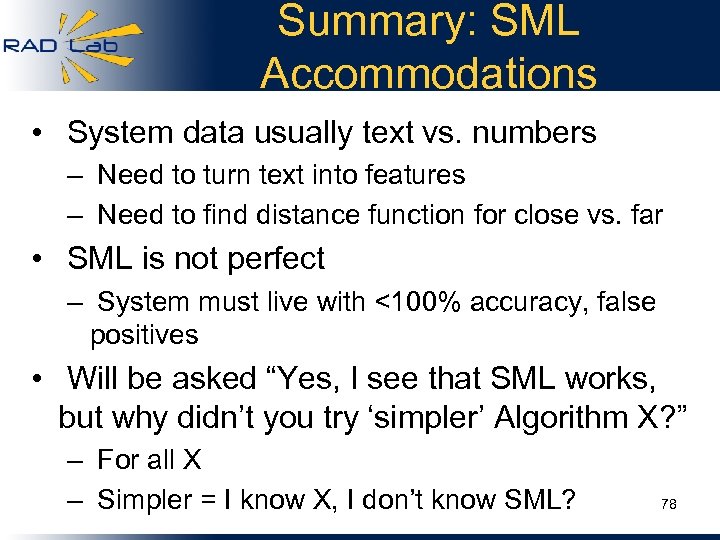 RAD Lab

Summary: SML Accommodations

• System data usually text vs. numbers
– Need to turn text into features
– Need to find distance function for close vs. far
• SML is not perfect
– System must live with <100% accuracy, false positives
• Will be asked “Yes, I see that SML works, but why didn’t you try ‘simpler’ Algorithm X?”
– For all X
– Simpler = I know X, I don’t know SML?

78